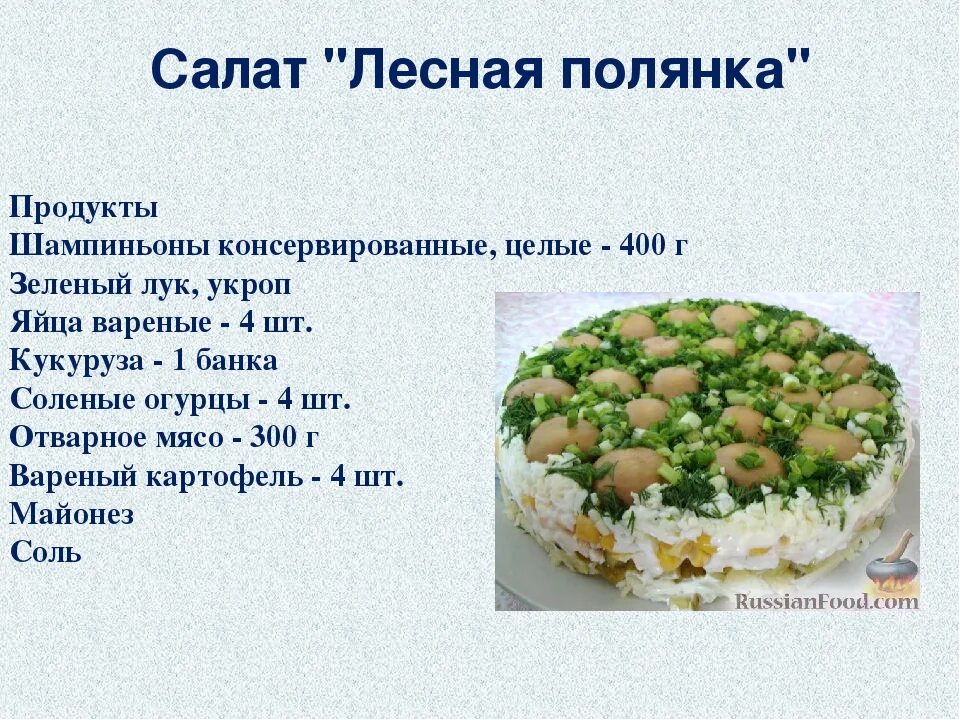 Салат "Лесная полянка"

Продукты
Шампиньоны консервированные, целые - 400 г
Зеленый лук, укроп
Яйца вареные - 4 шт.
Кукуруза - 1 банка
Соленые огурцы - 4 шт.
Отварное мясо - 300 г
Вареный картофель - 4 шт.
Майонез
Соль

RussianFood.com